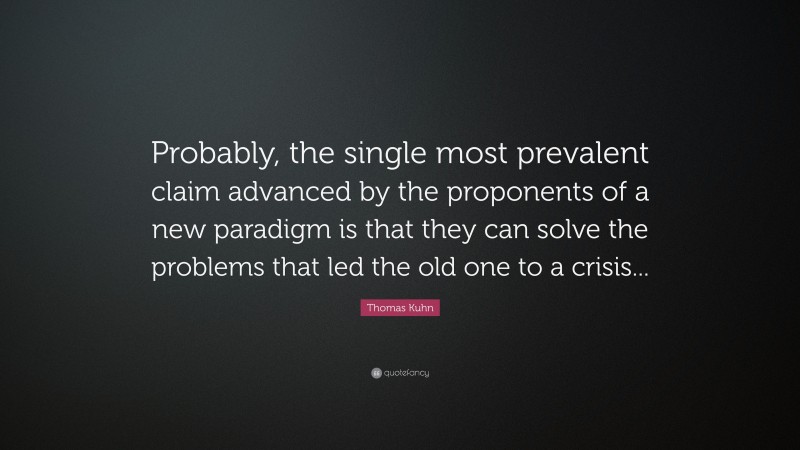 Probably, the single most prevalent claim advanced by the proponents of a new paradigm is that they can solve the problems that led the old one to a crisis...

Thomas Kuhn

quotefancy